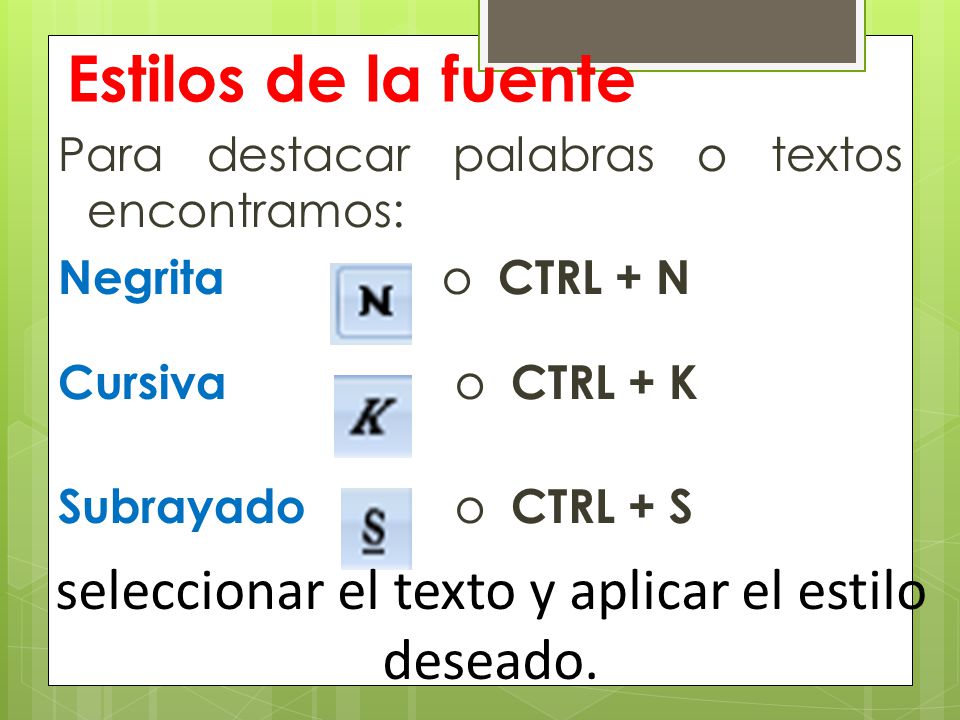 Estilos de la fuente

Para destacar palabras o textos encontramos:

Negrita N o CTRL + N

Cursiva K o CTRL + K

Subrayado S o CTRL + S

seleccionar el texto y aplicar el estilo deseado.